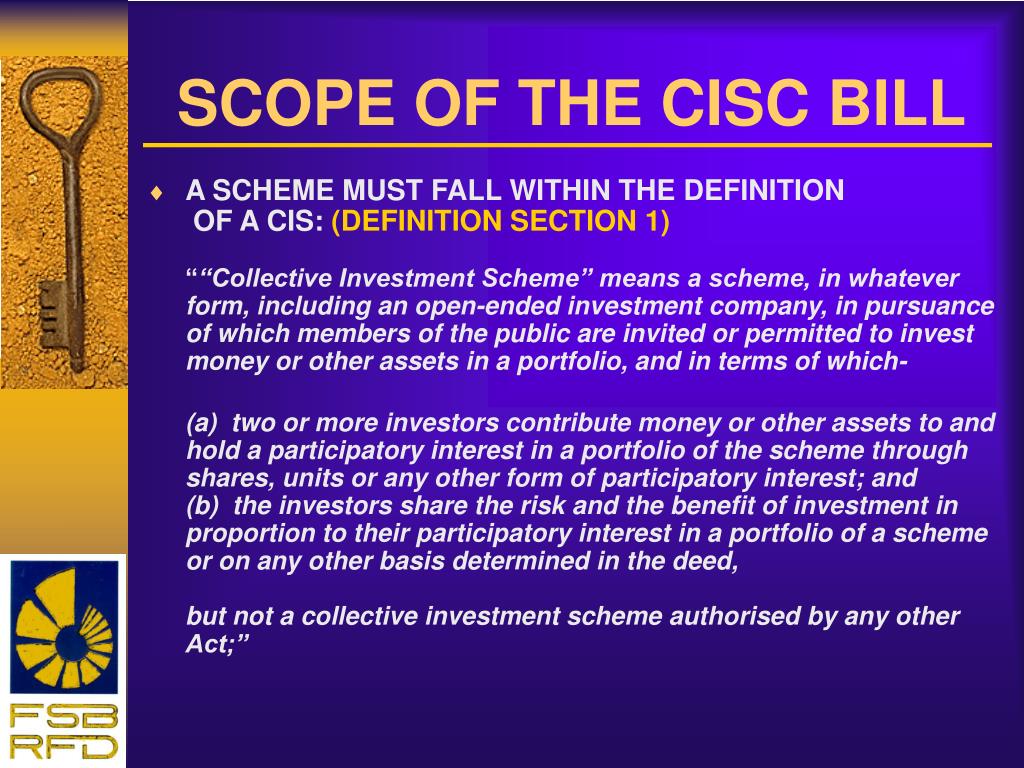 SCOPE OF THE CISC BILL

♦ A SCHEME MUST FALL WITHIN THE DEFINITION OF A CIS: (DEFINITION SECTION 1)

““Collective Investment Scheme” means a scheme, in whatever form, including an open-ended investment company, in pursuance of which members of the public are invited or permitted to invest money or other assets in a portfolio, and in terms of which-

(a) two or more investors contribute money or other assets to and hold a participatory interest in a portfolio of the scheme through shares, units or any other form of participatory interest; and
(b) the investors share the risk and the benefit of investment in proportion to their participatory interest in a portfolio of a scheme or on any other basis determined in the deed,

but not a collective investment scheme authorised by any other Act;”

FSB
RFD